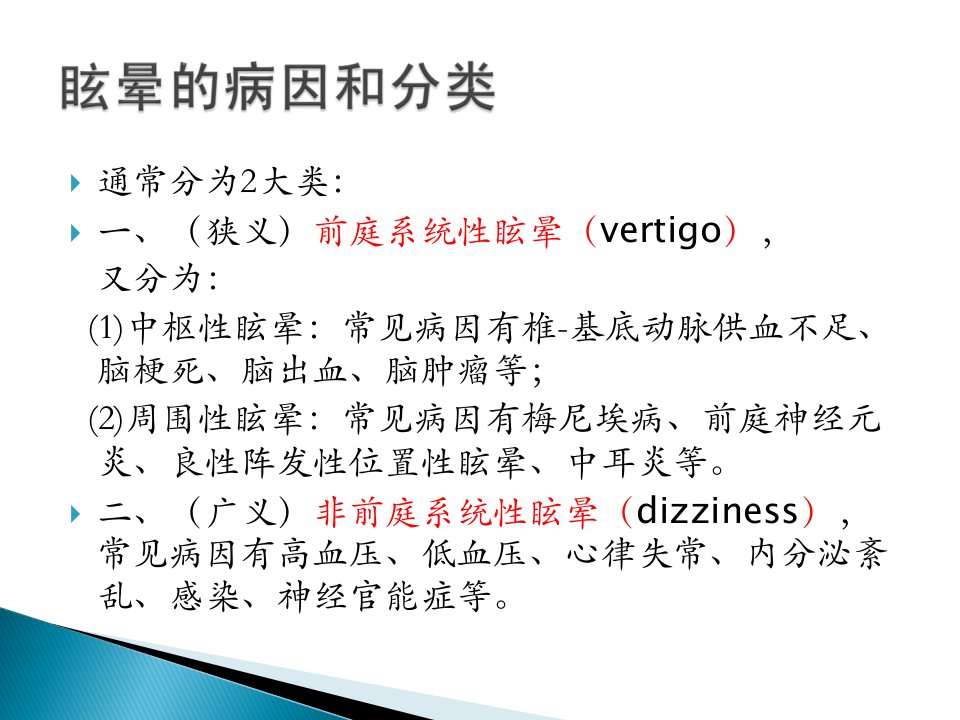 眩晕的病因和分类

通常分为2大类:

一、（狭义）前庭系统性眩晕（vertigo），又分为:

(1)中枢性眩晕：常见病因有椎-基底动脉供血不足、脑梗死、脑出血、脑肿瘤等;

(2)周围性眩晕：常见病因有梅尼埃病、前庭神经元炎、良性阵发性位置性眩晕、中耳炎等。

二、（广义）非前庭系统性眩晕（dizziness），常见病因有高血压、低血压、心律失常、内分泌紊乱、感染、神经官能症等。